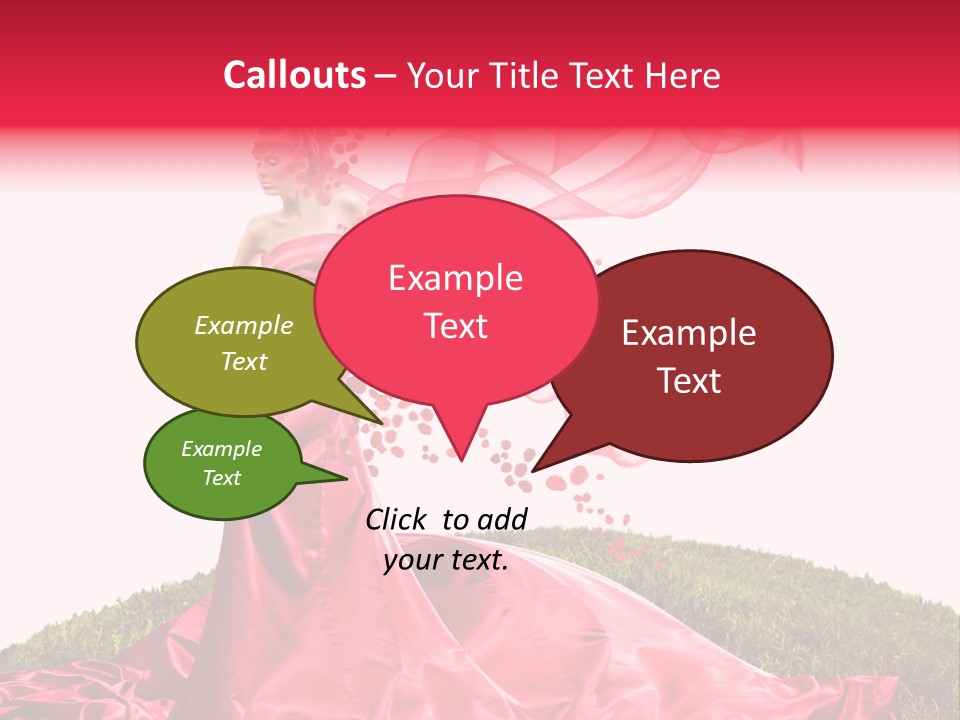 Callouts – Your Title Text Here

Example Text

Example Text

Example Text

Example Text

Click to add your text.